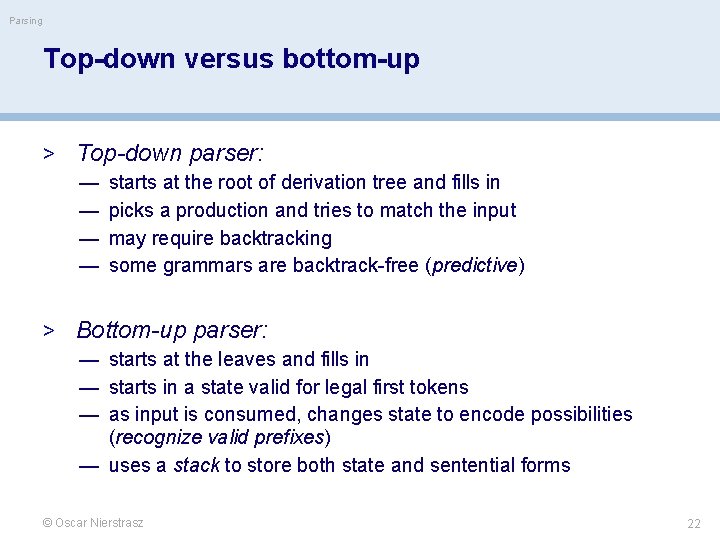 Parsing

Top-down versus bottom-up

> Top-down parser:
— starts at the root of derivation tree and fills in
— picks a production and tries to match the input
— may require backtracking
— some grammars are backtrack-free (predictive)

> Bottom-up parser:
— starts at the leaves and fills in
— starts in a state valid for legal first tokens
— as input is consumed, changes state to encode possibilities (recognize valid prefixes)
— uses a stack to store both state and sentential forms

© Oscar Nierstrasz

22